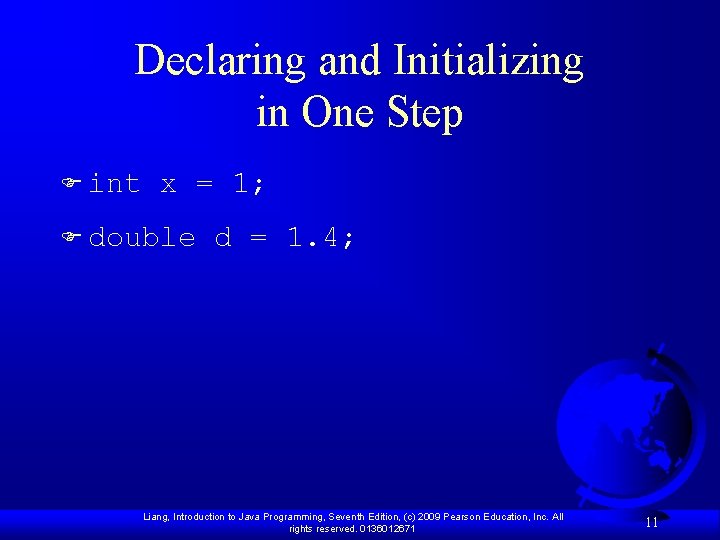 Declaring and Initializing in One Step

int x = 1;

double d = 1.4;

Liang, Introduction to Java Programming, Seventh Edition, (c) 2009 Pearson Education, Inc. All rights reserved. 0136012671

11